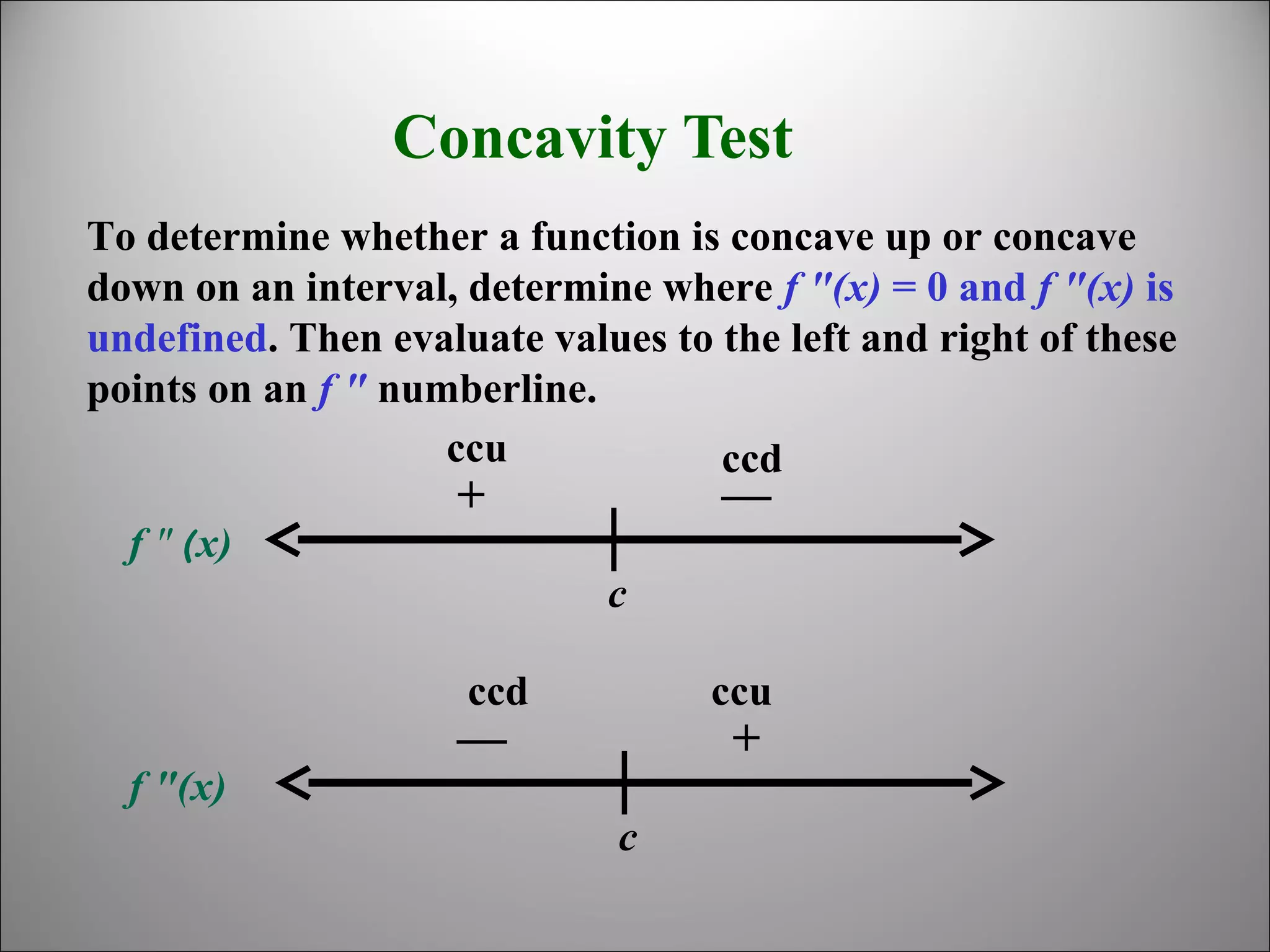 Concavity Test

To determine whether a function is concave up or concave down on an interval, determine where $f''(x) = 0$ and $f''(x)$ is undefined. Then evaluate values to the left and right of these points on an $f''$ numberline.

ccu
+
ccd
—
$f''(x)$
$c$

ccd
—
ccu
+
$f''(x)$
$c$